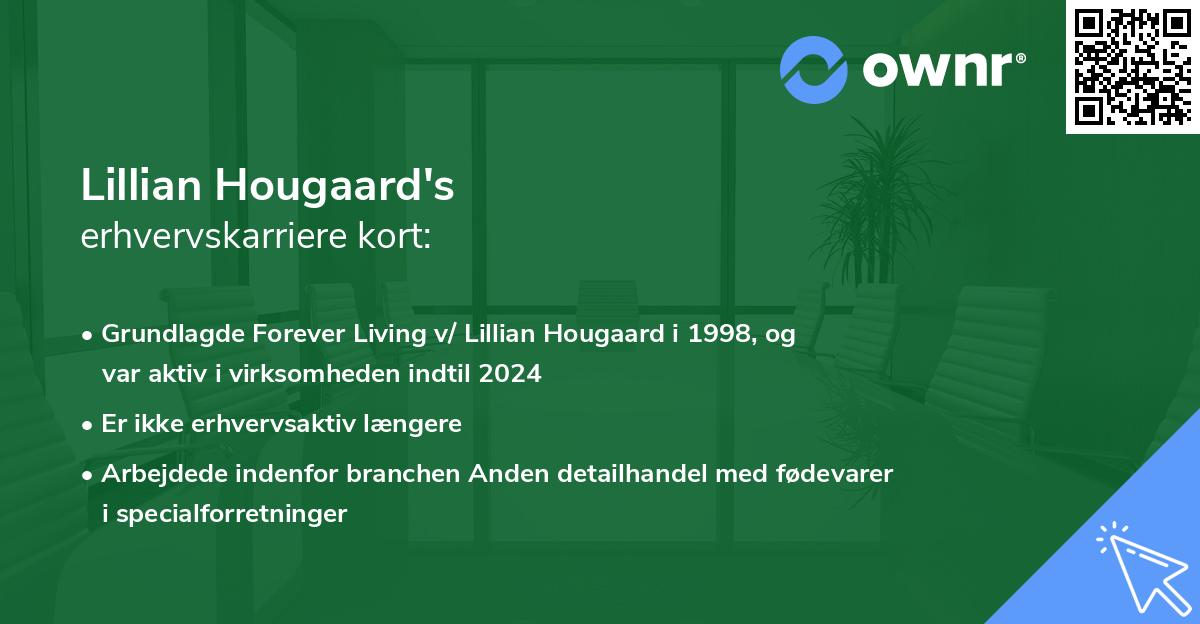 ownr®

Lillian Hougaard's
erhvervskarriere kort:

• Grundlagde Forever Living v/ Lillian Hougaard i 1998, og var aktiv i virksomheden indtil 2024

• Er ikke erhvervsaktiv længere

• Arbejdede indenfor branchen Anden detailhandel med fødevarer i specialforretninger